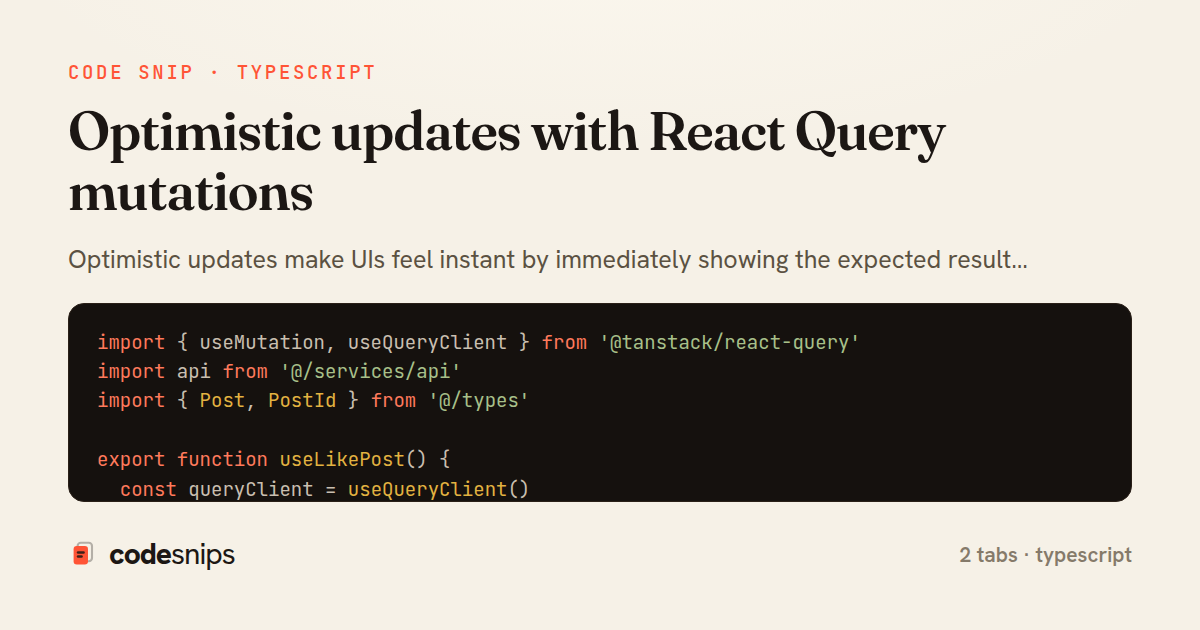 CODE SNIP · TYPESCRIPT

Optimistic updates with React Query mutations

Optimistic updates make UIs feel instant by immediately showing the expected result...

import { useMutation, useQueryClient } from '@tanstack/react-query'
import api from '@/services/api'
import { Post, PostId } from '@/types'

export function useLikePost() {
  const queryClient = useQueryClient()

codesnips

2 tabs · typescript